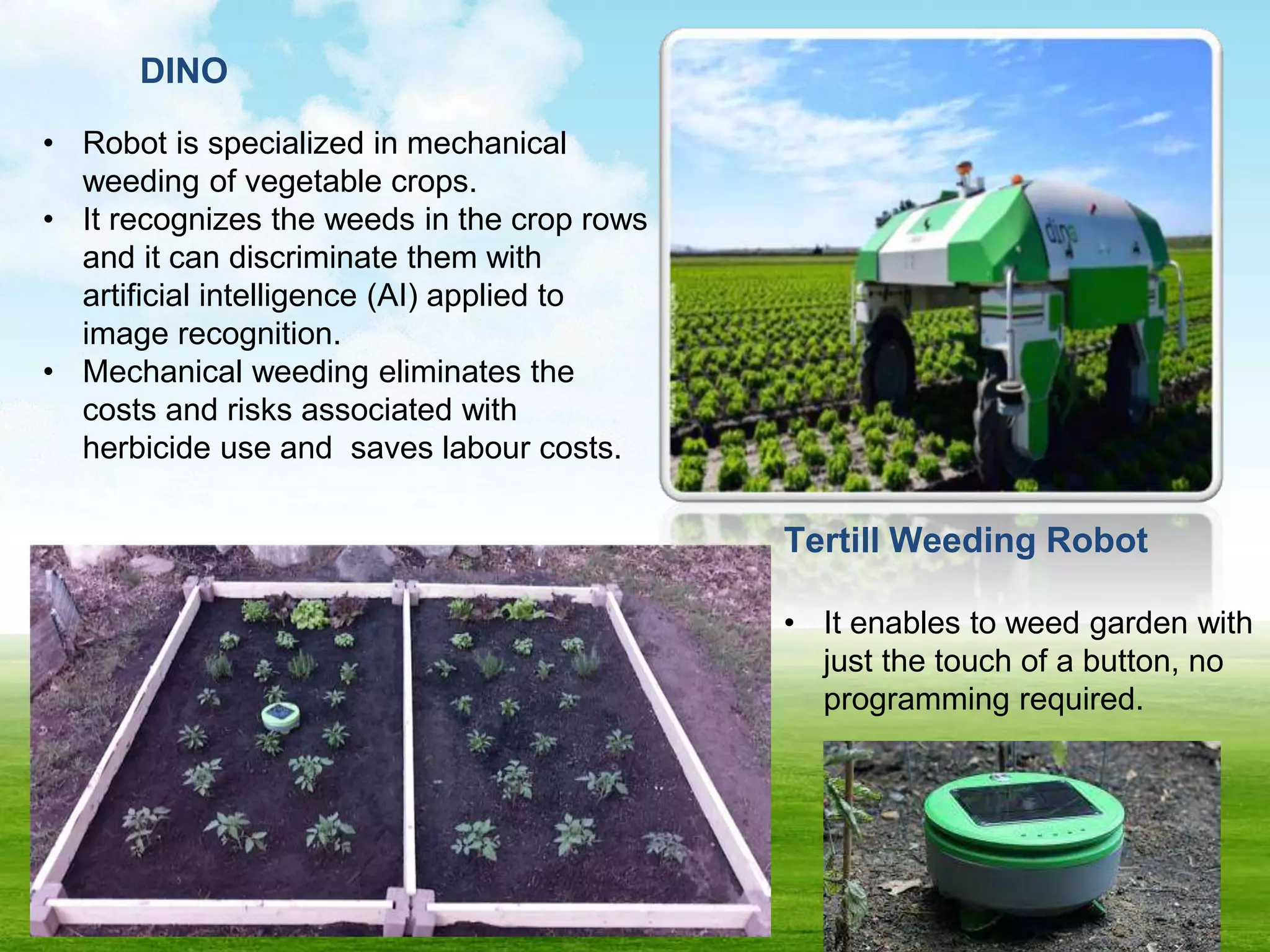 DINO

• Robot is specialized in mechanical weeding of vegetable crops.
• It recognizes the weeds in the crop rows and it can discriminate them with artificial intelligence (AI) applied to image recognition.
• Mechanical weeding eliminates the costs and risks associated with herbicide use and saves labour costs.

dino

Tertill Weeding Robot

• It enables to weed garden with just the touch of a button, no programming required.